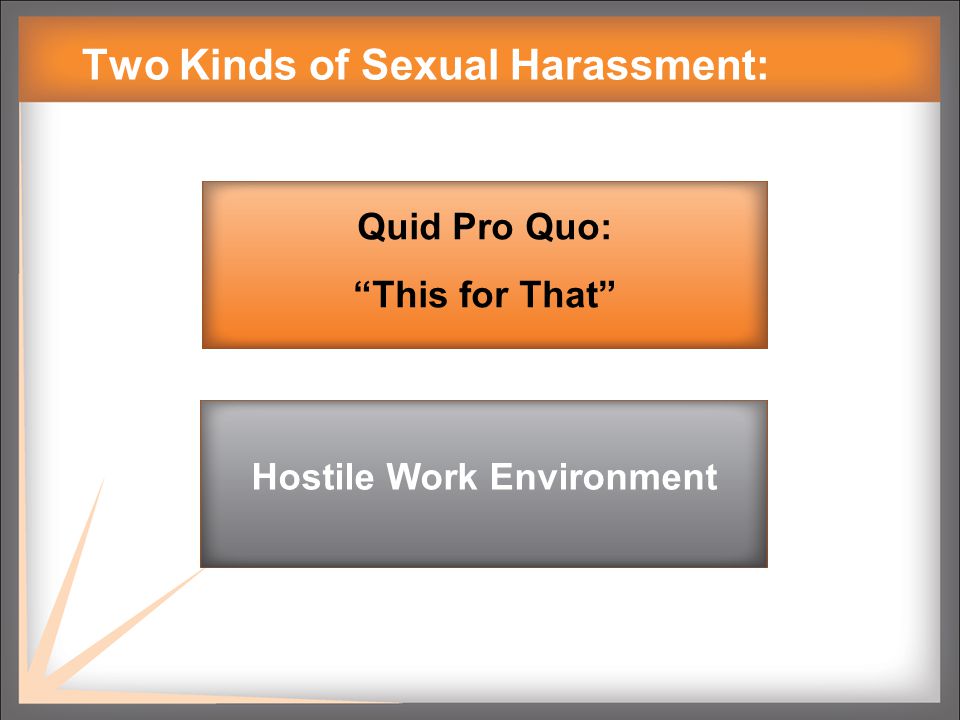 Two Kinds of Sexual Harassment:

Quid Pro Quo:

“This for That”

Hostile Work Environment